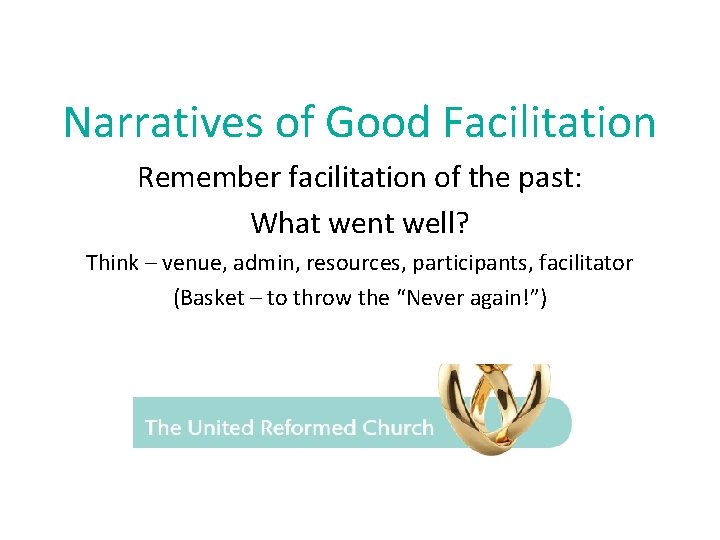 Narratives of Good Facilitation

Remember facilitation of the past:

What went well?

Think – venue, admin, resources, participants, facilitator

(Basket – to throw the "Never again!")

The United Reformed Church